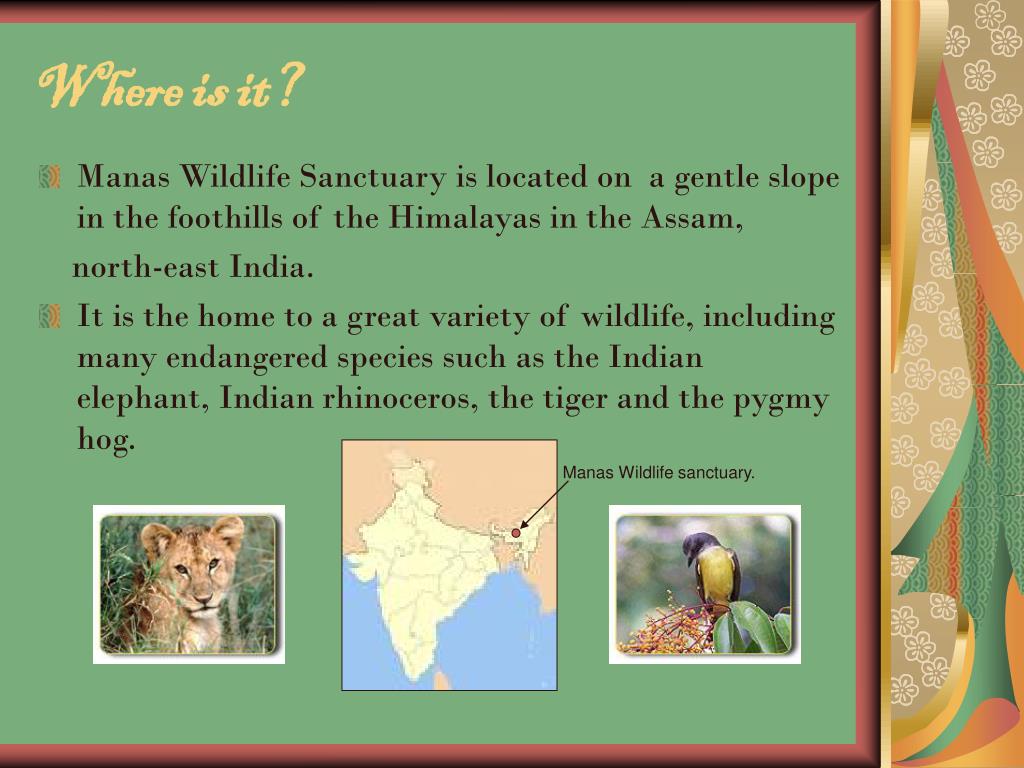 Where is it?

Manas Wildlife Sanctuary is located on a gentle slope in the foothills of the Himalayas in the Assam, north-east India.

It is the home to a great variety of wildlife, including many endangered species such as the Indian elephant, Indian rhinoceros, the tiger and the pygmy hog.

Manas Wildlife sanctuary.